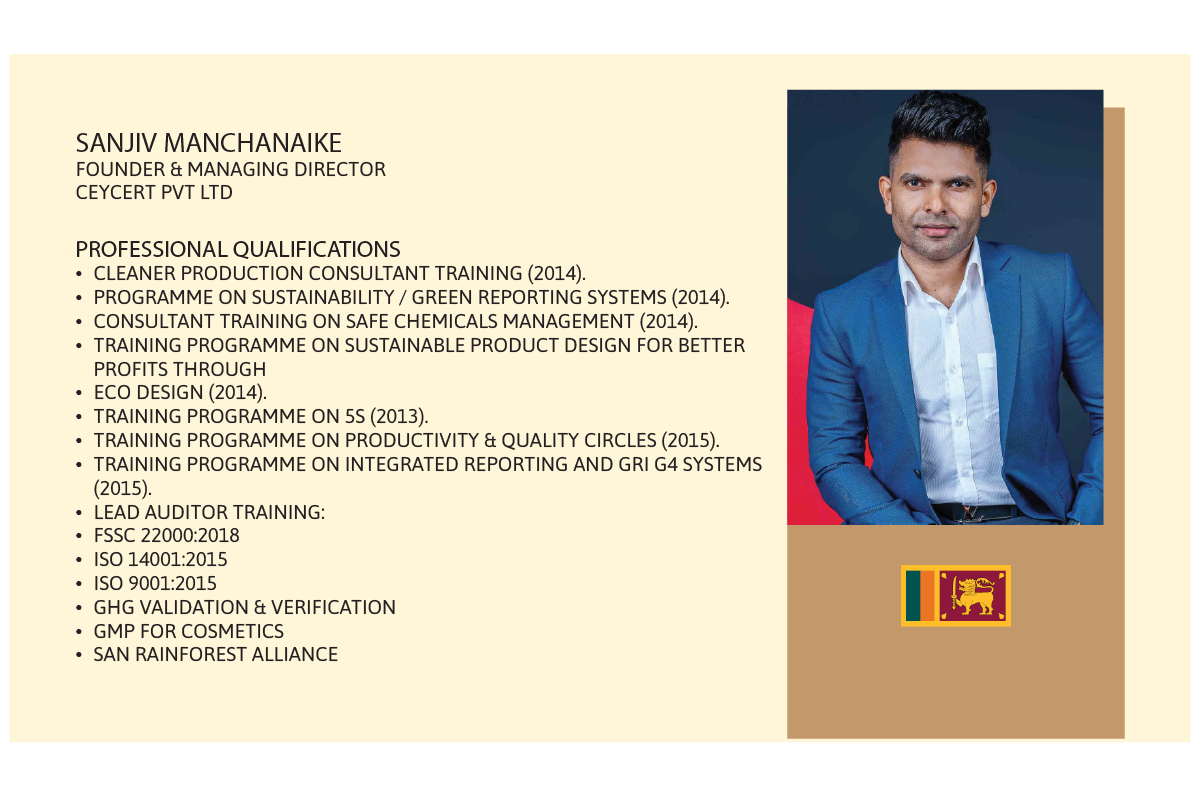 SANJIV MANCHANAIKE
FOUNDER & MANAGING DIRECTOR
CEYCERT PVT LTD

PROFESSIONAL QUALIFICATIONS
• CLEANER PRODUCTION CONSULTANT TRAINING (2014).
• PROGRAMME ON SUSTAINABILITY / GREEN REPORTING SYSTEMS (2014).
• CONSULTANT TRAINING ON SAFE CHEMICALS MANAGEMENT (2014).
• TRAINING PROGRAMME ON SUSTAINABLE PRODUCT DESIGN FOR BETTER PROFITS THROUGH
• ECO DESIGN (2014).
• TRAINING PROGRAMME ON 5S (2013).
• TRAINING PROGRAMME ON PRODUCTIVITY & QUALITY CIRCLES (2015).
• TRAINING PROGRAMME ON INTEGRATED REPORTING AND GRI G4 SYSTEMS (2015).
• LEAD AUDITOR TRAINING:
• FSSC 22000:2018
• ISO 14001:2015
• ISO 9001:2015
• GHG VALIDATION & VERIFICATION
• GMP FOR COSMETICS
• SAN RAINFOREST ALLIANCE